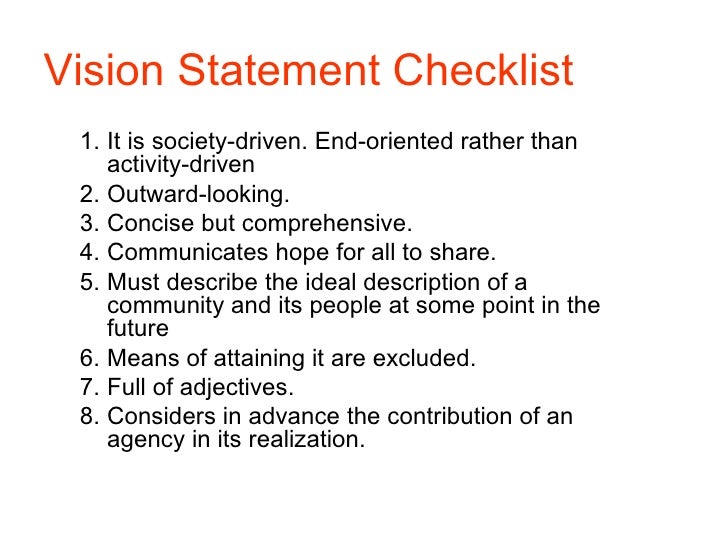 Vision Statement Checklist

1. It is society-driven. End-oriented rather than activity-driven
2. Outward-looking.
3. Concise but comprehensive.
4. Communicates hope for all to share.
5. Must describe the ideal description of a community and its people at some point in the future
6. Means of attaining it are excluded.
7. Full of adjectives.
8. Considers in advance the contribution of an agency in its realization.